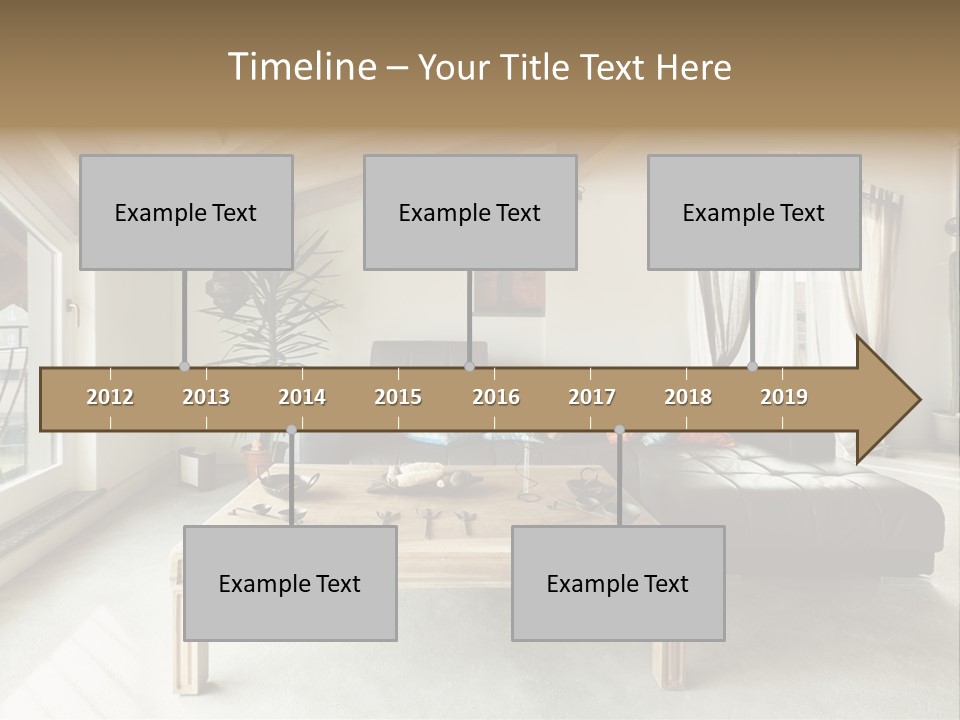 Timeline – Your Title Text Here

Example Text

Example Text

Example Text

2012 2013 2014 2015 2016 2017 2018 2019

Example Text

Example Text